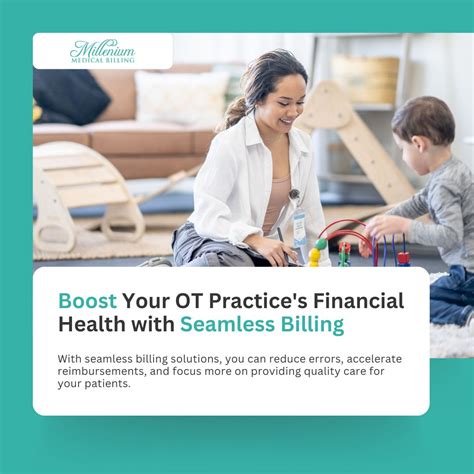 Millenium
MEDICAL BILLING

Boost Your OT Practice's Financial Health with Seamless Billing

With seamless billing solutions, you can reduce errors, accelerate reimbursements, and focus more on providing quality care for your patients.